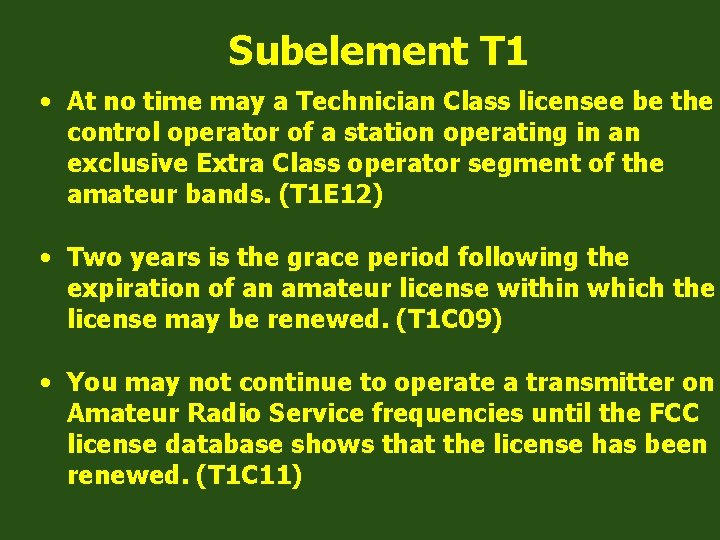 Subelement T1

• At no time may a Technician Class licensee be the control operator of a station operating in an exclusive Extra Class operator segment of the amateur bands. (T1E12)

• Two years is the grace period following the expiration of an amateur license within which the license may be renewed. (T1C09)

• You may not continue to operate a transmitter on Amateur Radio Service frequencies until the FCC license database shows that the license has been renewed. (T1C11)